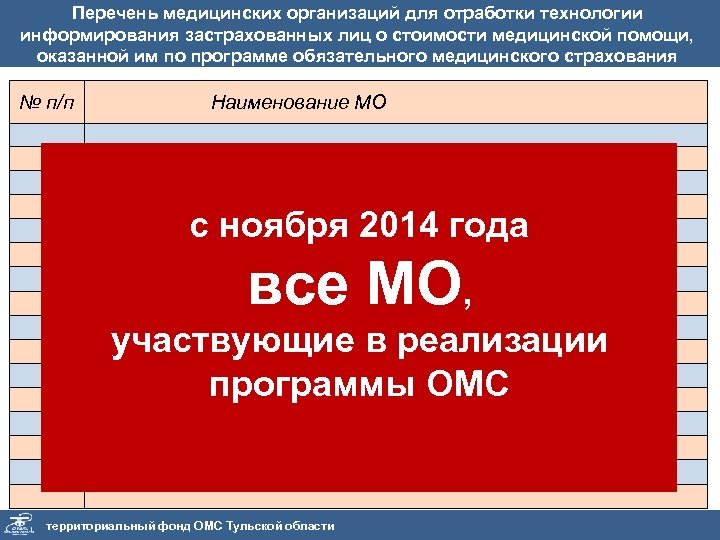 Перечень медицинских организаций для отработки технологии информирования застрахованных лиц о стоимости медицинской помощи, оказанной им по программе обязательного медицинского страхования

| № п/п | Наименование МО |
|---|---|

с ноября 2014 года
все МО,
участвующие в реализации программы ОМС

территориальный фонд ОМС Тульской области